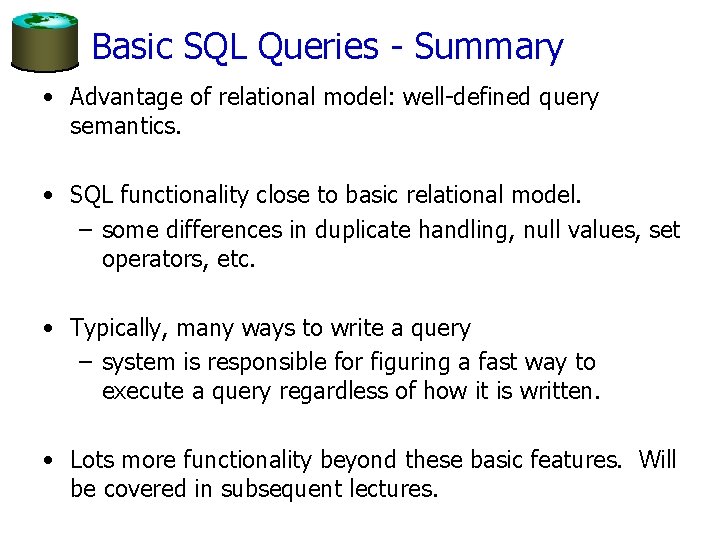 Basic SQL Queries - Summary

• Advantage of relational model: well-defined query semantics.

• SQL functionality close to basic relational model.
– some differences in duplicate handling, null values, set operators, etc.

• Typically, many ways to write a query
– system is responsible for figuring a fast way to execute a query regardless of how it is written.

• Lots more functionality beyond these basic features. Will be covered in subsequent lectures.